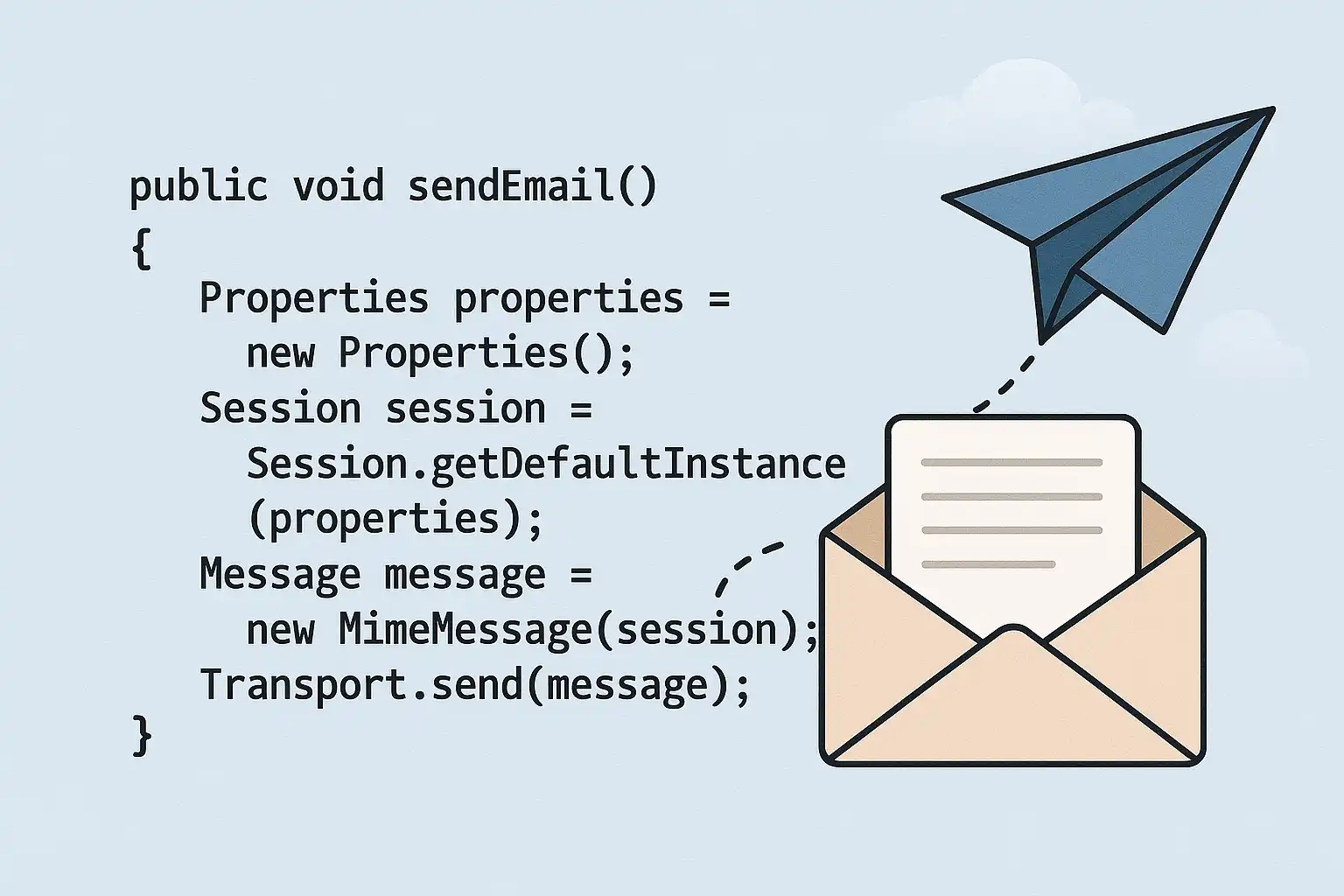 public void sendEmail()
{
Properties properties =
new Properties();
Session session =
Session.getDefaultInstance
(properties);
Message message =
new MimeMessage(session);
Transport.send(message);
}